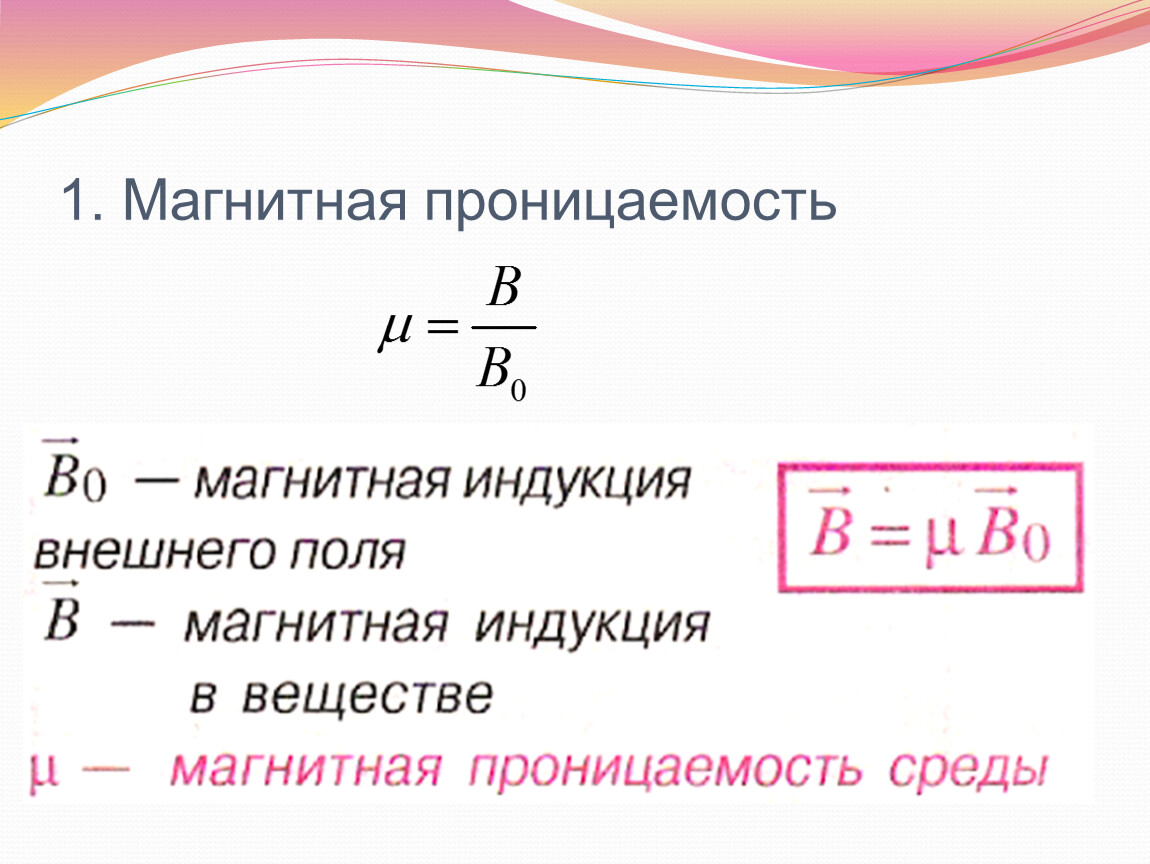 1. Магнитная проницаемость

$\mu = \frac{B}{B_0}$

$\vec{B}_0$ — магнитная индукция внешнего поля

$\vec{B} = \mu \vec{B}_0$

$\vec{B}$ — магнитная индукция в веществе

$\mu$ — магнитная проницаемость среды